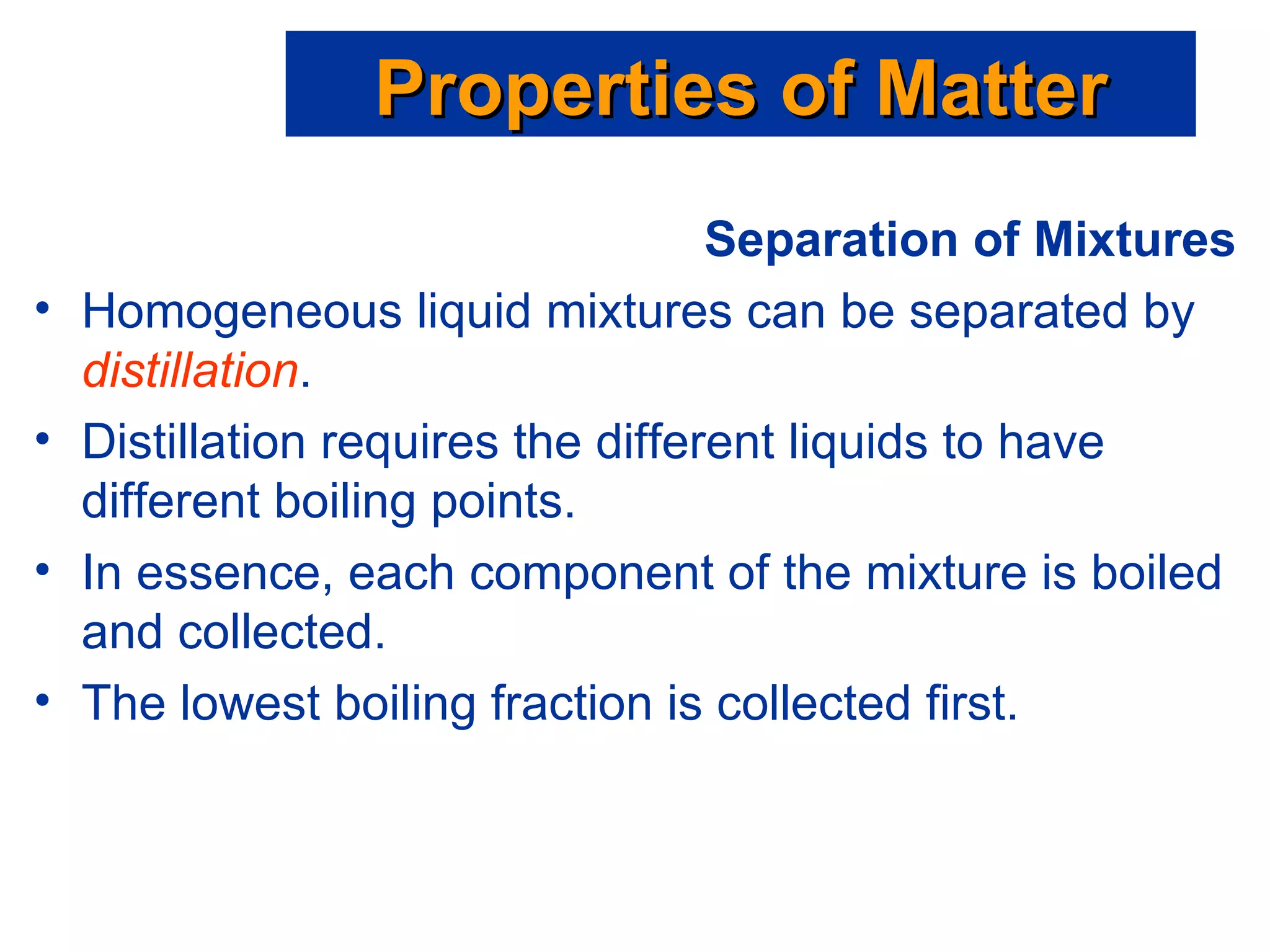 Properties of Matter

Separation of Mixtures

• Homogeneous liquid mixtures can be separated by distillation.
• Distillation requires the different liquids to have different boiling points.
• In essence, each component of the mixture is boiled and collected.
• The lowest boiling fraction is collected first.